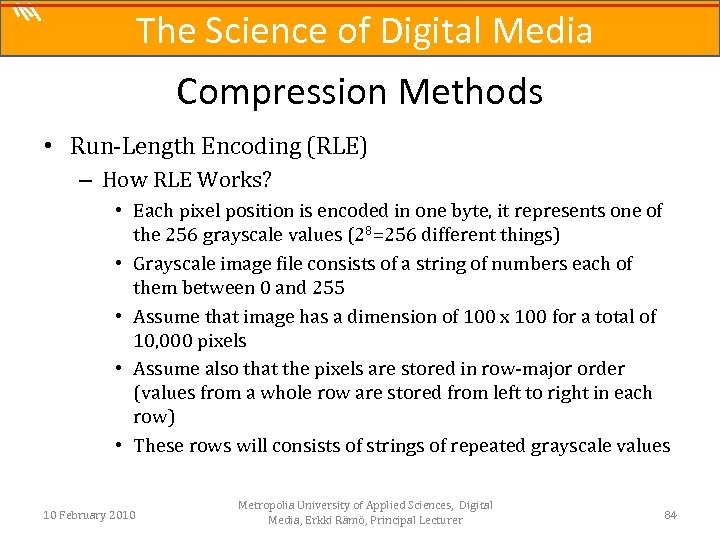 The Science of Digital Media

Compression Methods

• Run-Length Encoding (RLE)
– How RLE Works?
• Each pixel position is encoded in one byte, it represents one of the 256 grayscale values ($2^8$=256 different things)
• Grayscale image file consists of a string of numbers each of them between 0 and 255
• Assume that image has a dimension of 100 x 100 for a total of 10,000 pixels
• Assume also that the pixels are stored in row-major order (values from a whole row are stored from left to right in each row)
• These rows will consists of strings of repeated grayscale values

10 February 2010

Metropolia University of Applied Sciences, Digital Media, Erkki Rämö, Principal Lecturer

84